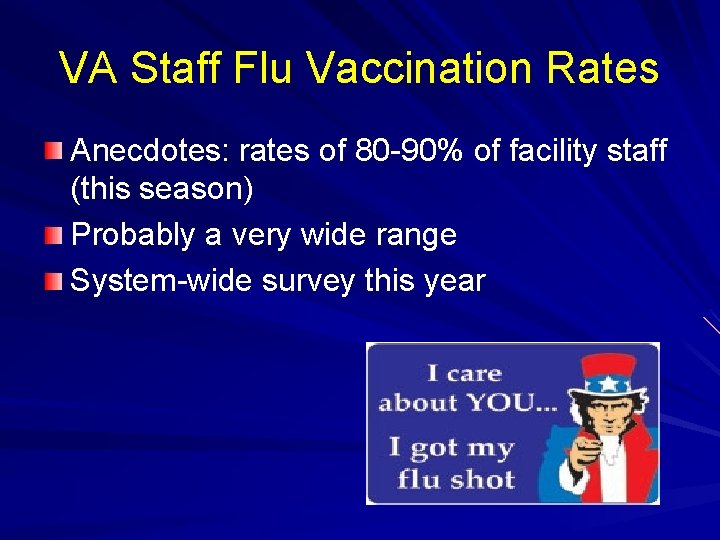 VA Staff Flu Vaccination Rates

Anecdotes: rates of 80-90% of facility staff (this season)

Probably a very wide range

System-wide survey this year

I care about YOU...

I got my flu shot